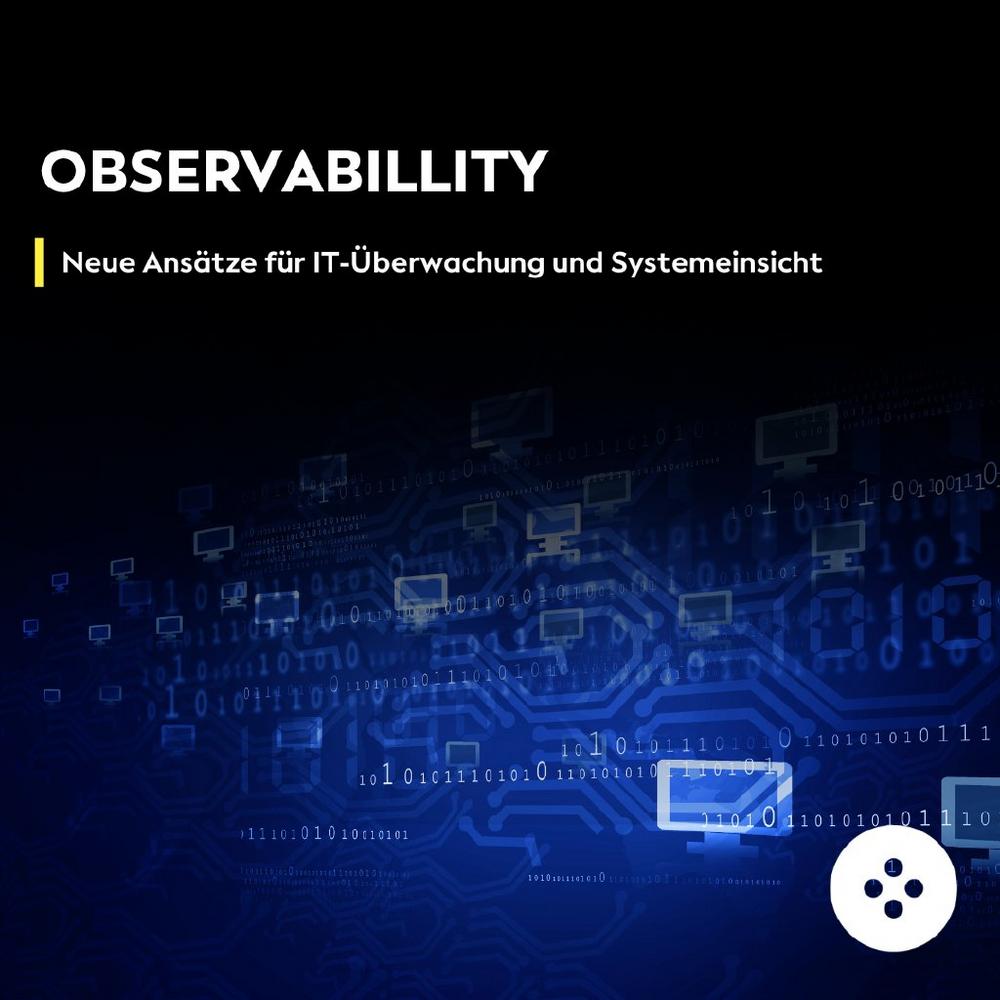 OBSERVABILLITY

Neue Ansätze für IT-Überwachung und Systemeinsicht